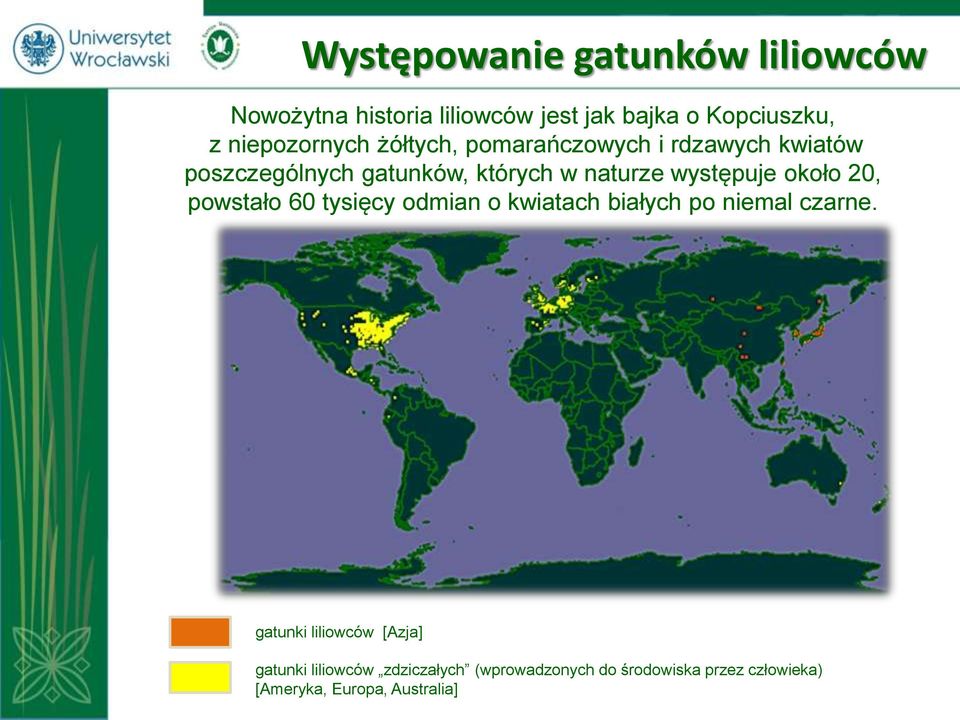 Uniwersytet Wrocławski

Występowanie gatunków liliowców

Nowożytna historia liliowców jest jak bajka o Kopciuszku, z niepozornych żółtych, pomarańczowych i rdzawych kwiatów poszczególnych gatunków, których w naturze występuje około 20, powstało 60 tysięcy odmian o kwiatach białych po niemal czarne.

gatunki liliowców [Azja]

gatunki liliowców „zdziczałych” (wprowadzonych do środowiska przez człowieka) [Ameryka, Europa, Australia]